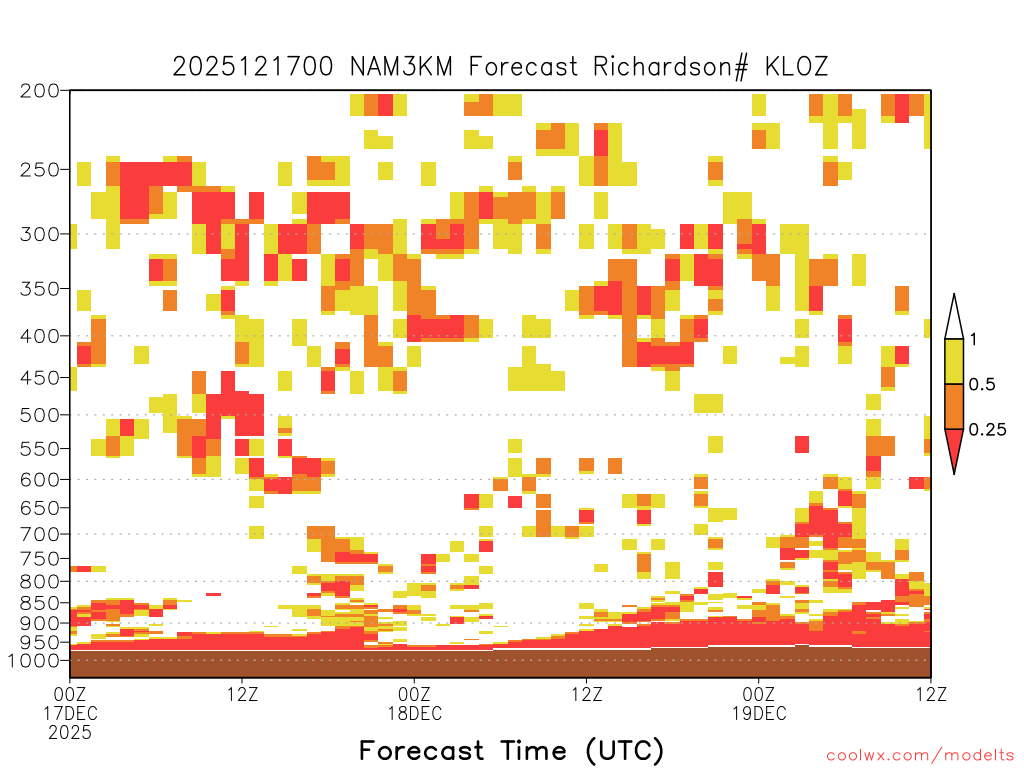 2025121700 NAM3KM Forecast Richardson# KLOZ

200
250
300
350
400
450
500
550
600
650
700
750
800
850
900
950
1000

1
0.5
0.25

00Z
17DEC
2025
12Z
00Z
18DEC
12Z
00Z
19DEC
12Z

Forecast Time (UTC)

coolwx.com/modelts